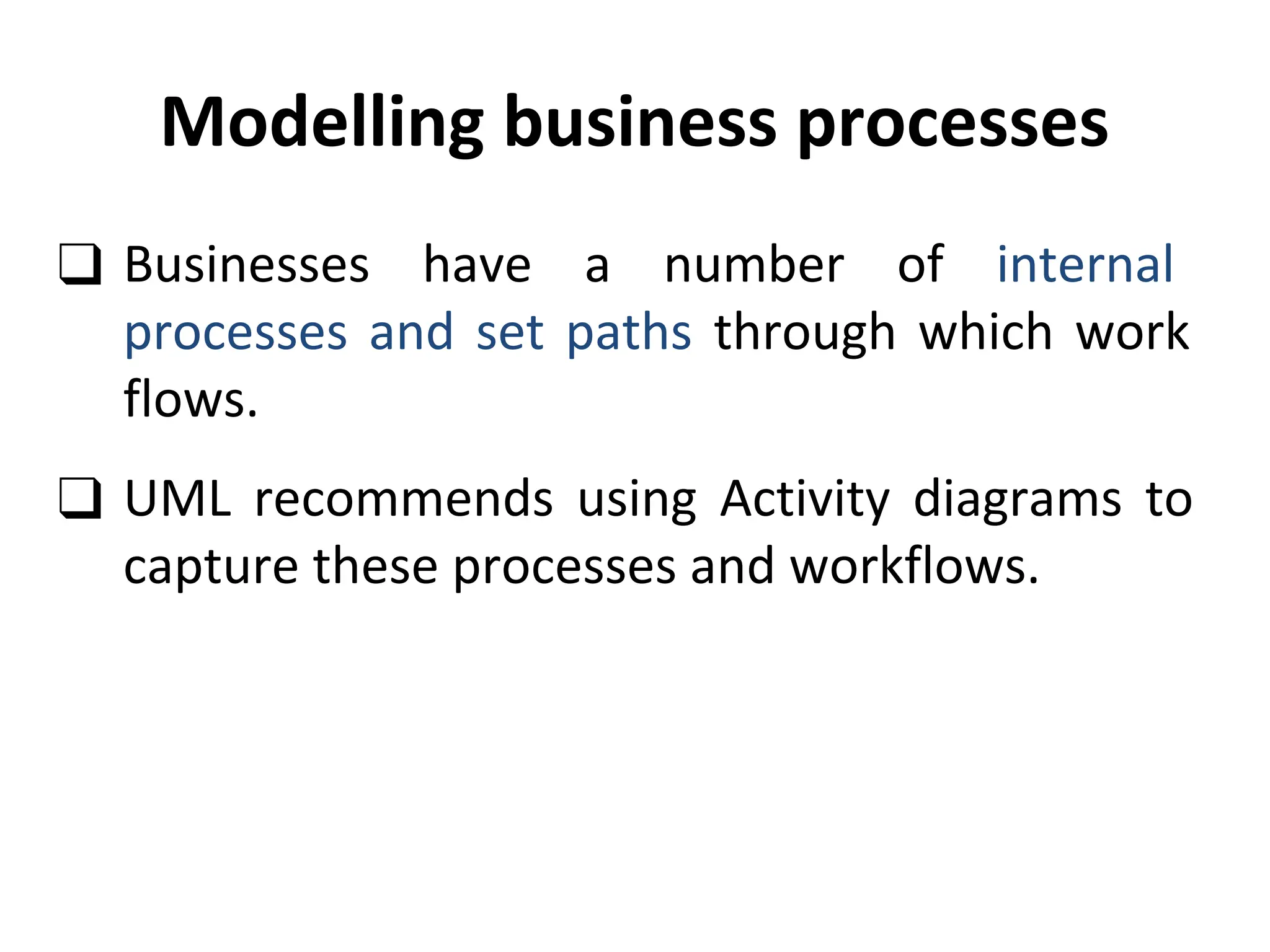 Modelling business processes

❑ Businesses have a number of internal processes and set paths through which work flows.

❑ UML recommends using Activity diagrams to capture these processes and workflows.